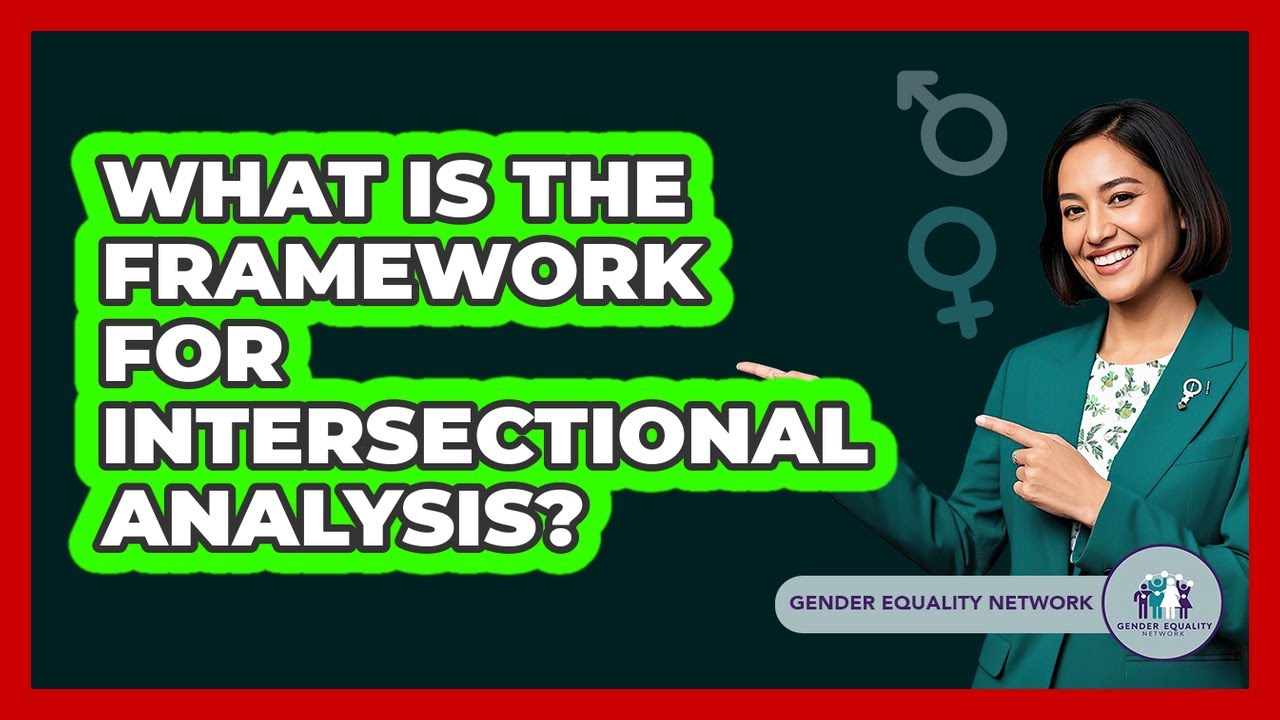 WHAT IS THE FRAMEWORK FOR INTERSECTIONAL ANALYSIS?

GENDER EQUALITY NETWORK

GENDER EQUALITY NETWORK